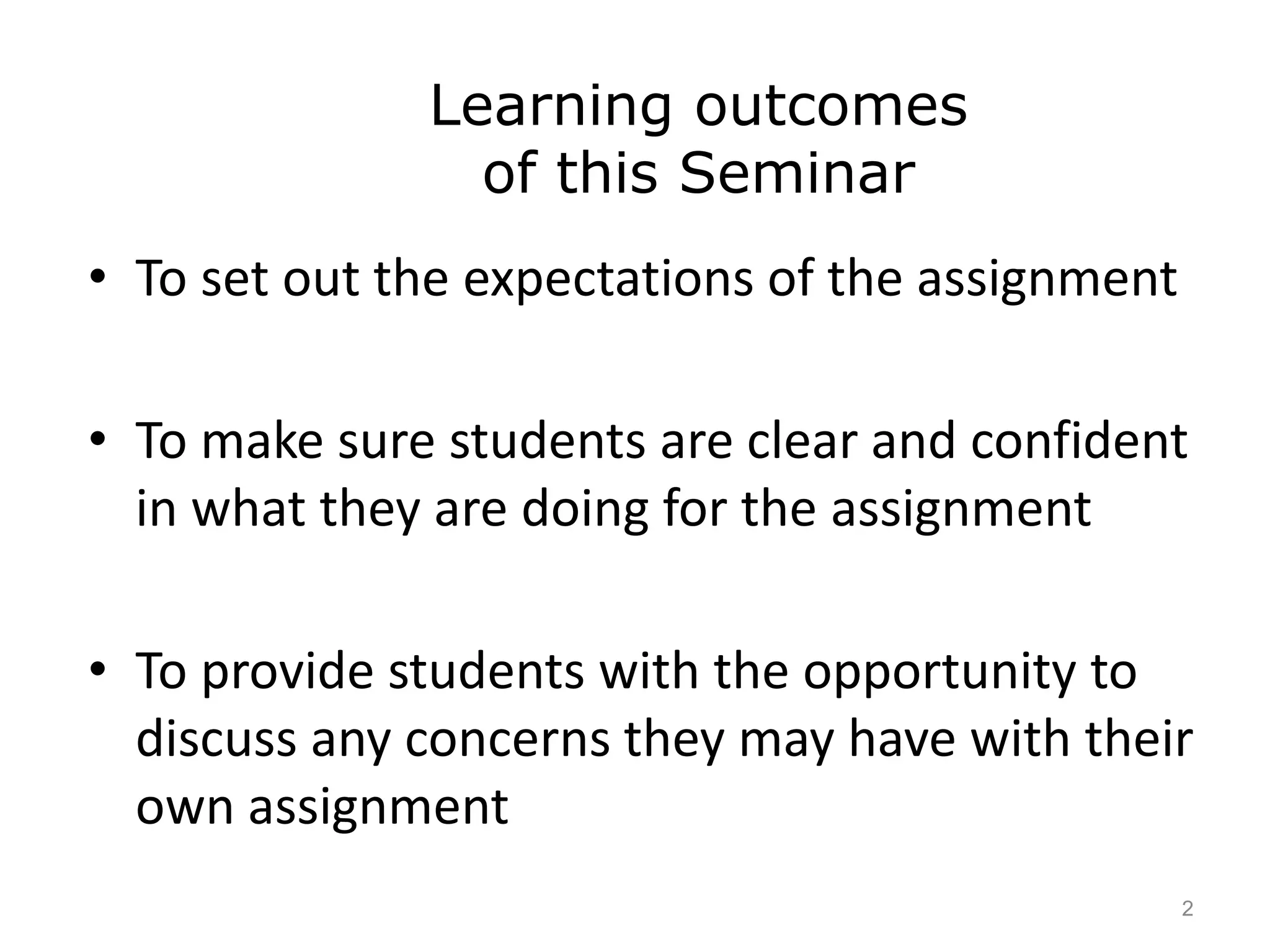 Learning outcomes of this Seminar

• To set out the expectations of the assignment

• To make sure students are clear and confident in what they are doing for the assignment

• To provide students with the opportunity to discuss any concerns they may have with their own assignment

2